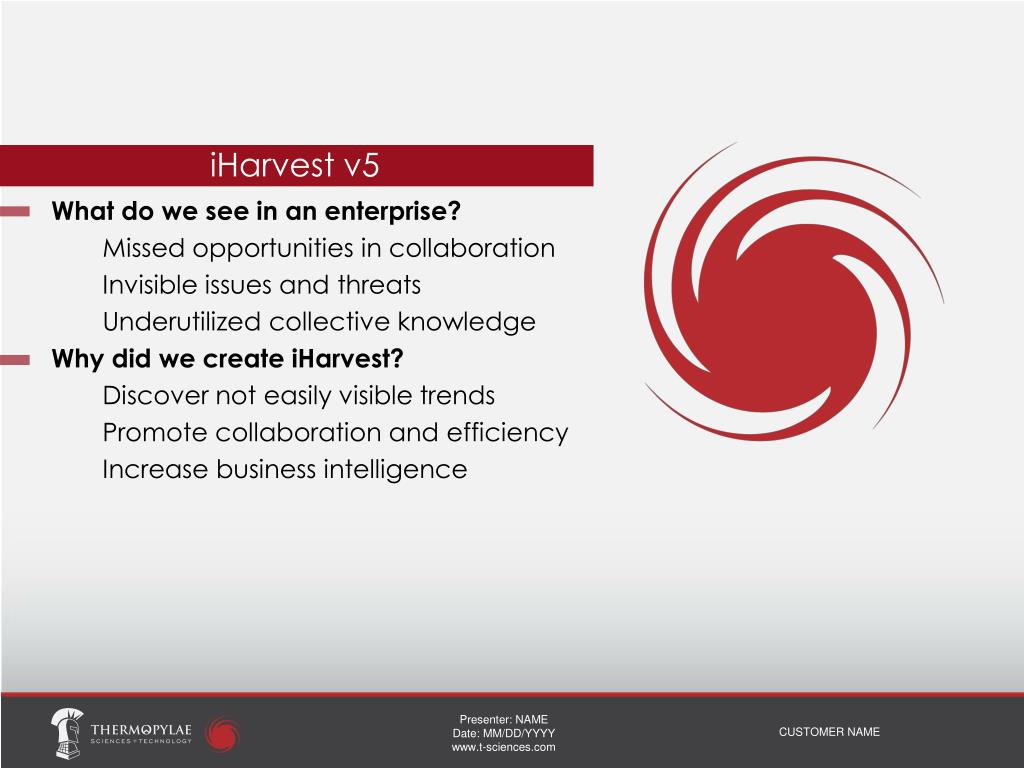 iHarvest v5

What do we see in an enterprise?

Missed opportunities in collaboration

Invisible issues and threats

Underutilized collective knowledge

Why did we create iHarvest?

Discover not easily visible trends

Promote collaboration and efficiency

Increase business intelligence

THERMOPYLAE SCIENCES + TECHNOLOGY

Presenter: NAME
Date: MM/DD/YYYY
www.t-sciences.com

CUSTOMER NAME